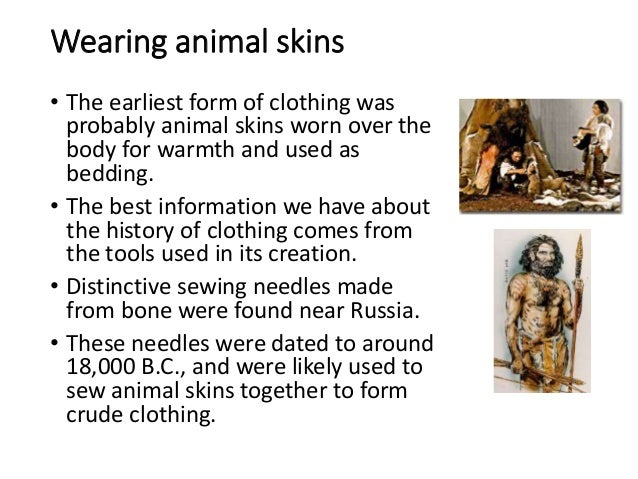 Wearing animal skins

• The earliest form of clothing was probably animal skins worn over the body for warmth and used as bedding.

• The best information we have about the history of clothing comes from the tools used in its creation.

• Distinctive sewing needles made from bone were found near Russia.

• These needles were dated to around 18,000 B.C., and were likely used to sew animal skins together to form crude clothing.